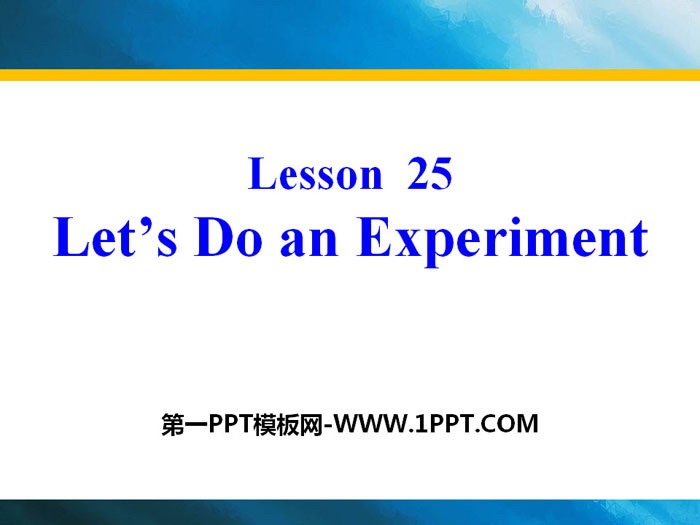 Lesson 25
Let’s Do an Experiment

第一PPT模板网-WWW.1PPT.COM